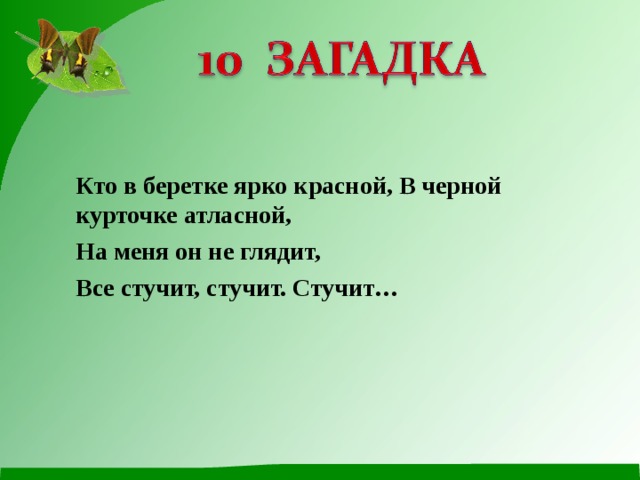 10 ЗАГАДКА

Кто в беретке ярко красной, В черной курточке атласной,

На меня он не глядит,

Все стучит, стучит. Стучит…